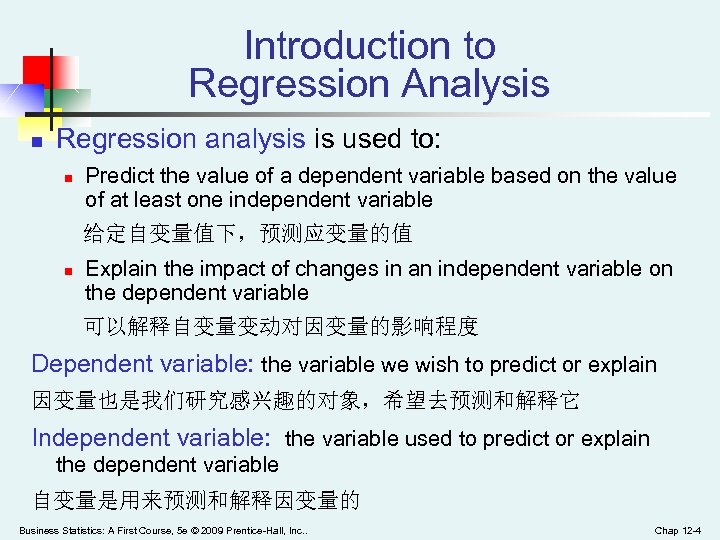 Introduction to Regression Analysis

Regression analysis is used to:

Predict the value of a dependent variable based on the value of at least one independent variable

给定自变量值下，预测应变量的值

Explain the impact of changes in an independent variable on the dependent variable

可以解释自变量变动对因变量的影响程度

Dependent variable: the variable we wish to predict or explain

因变量也是我们研究感兴趣的对象，希望去预测和解释它

Independent variable: the variable used to predict or explain the dependent variable

自变量是用来预测和解释因变量的

Business Statistics: A First Course, 5e © 2009 Prentice-Hall, Inc..

Chap 12-4